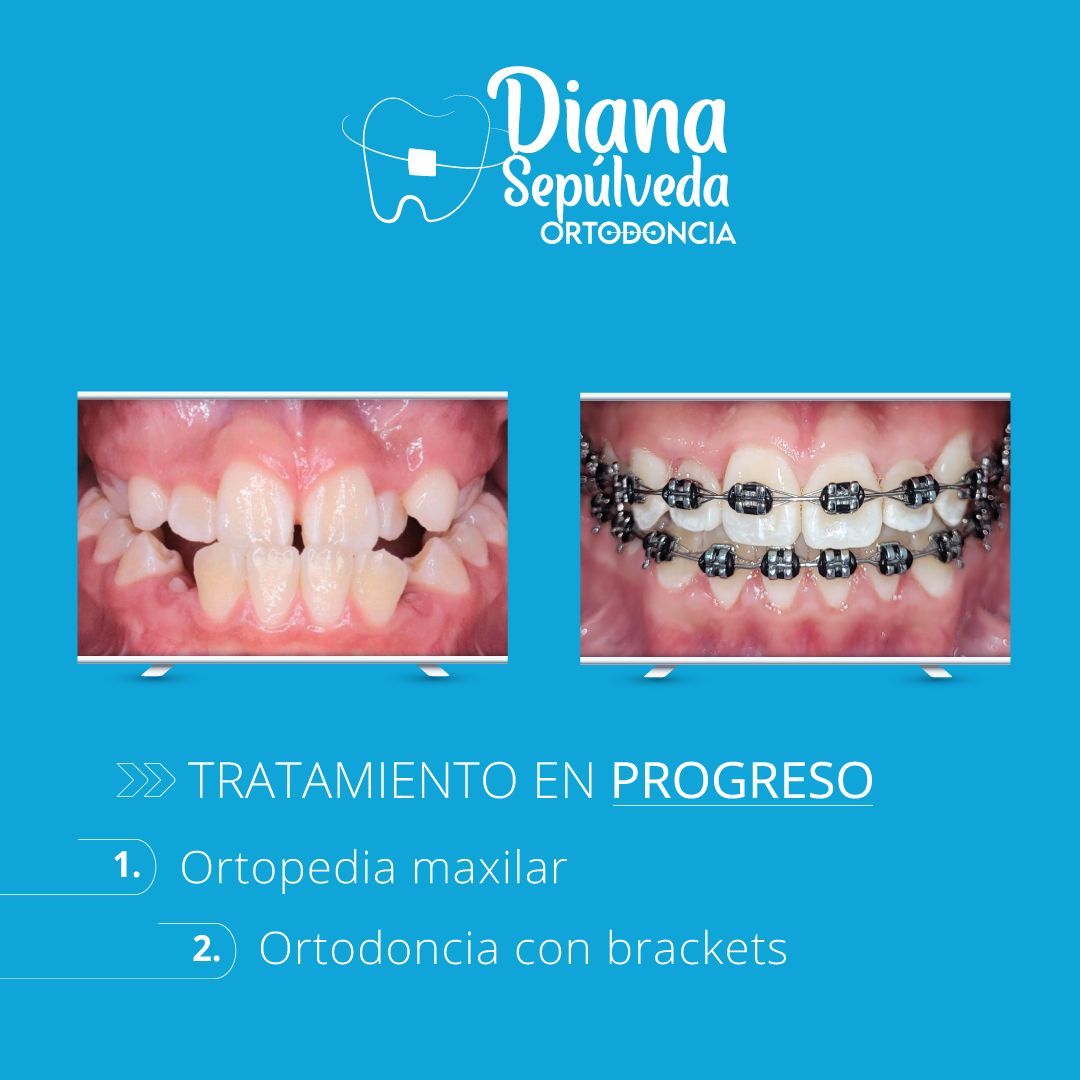 Diana Sepúlveda
ORTODONCIA

TRATAMIENTO EN PROGRESO

1. Ortopedia maxilar

2. Ortodoncia con brackets